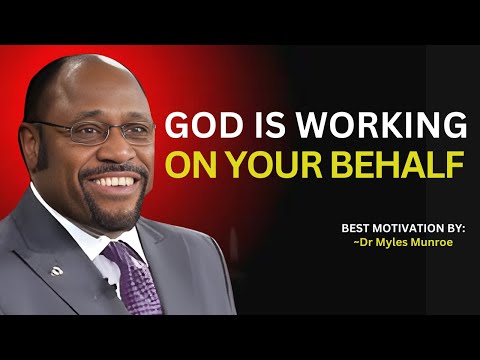 GOD IS WORKING
ON YOUR BEHALF

BEST MOTIVATION BY:
~Dr Myles Munroe